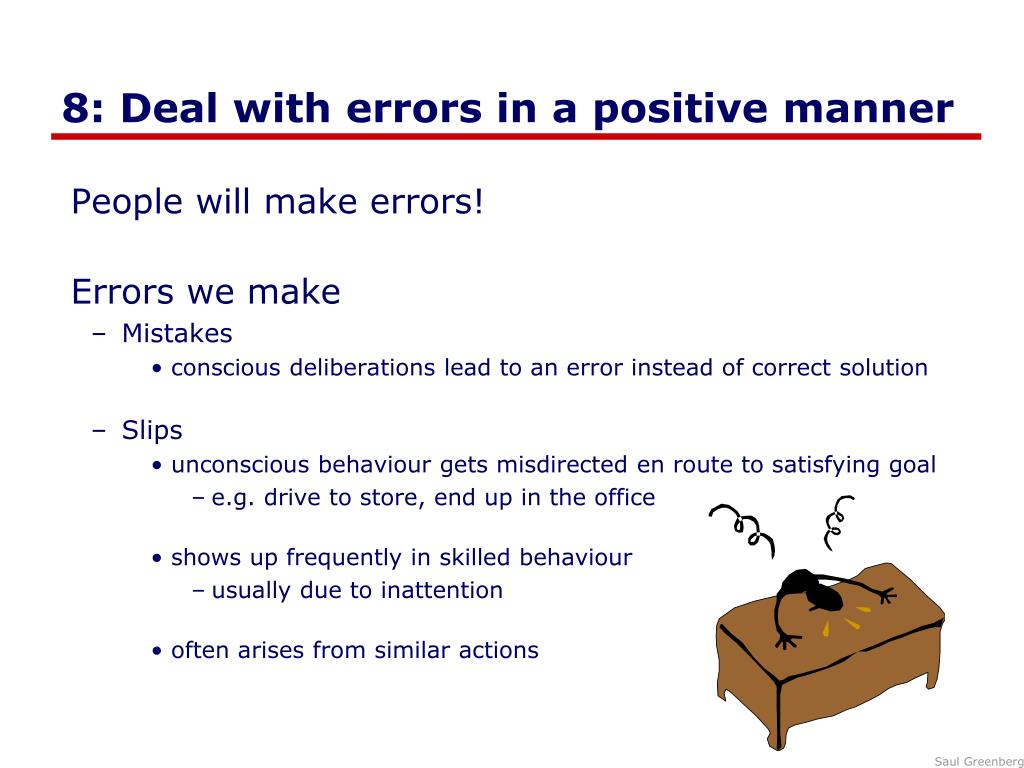 8: Deal with errors in a positive manner

People will make errors!

Errors we make

– Mistakes
• conscious deliberations lead to an error instead of correct solution

– Slips
• unconscious behaviour gets misdirected en route to satisfying goal
– e.g. drive to store, end up in the office

• shows up frequently in skilled behaviour
– usually due to inattention

• often arises from similar actions

Saul Greenberg